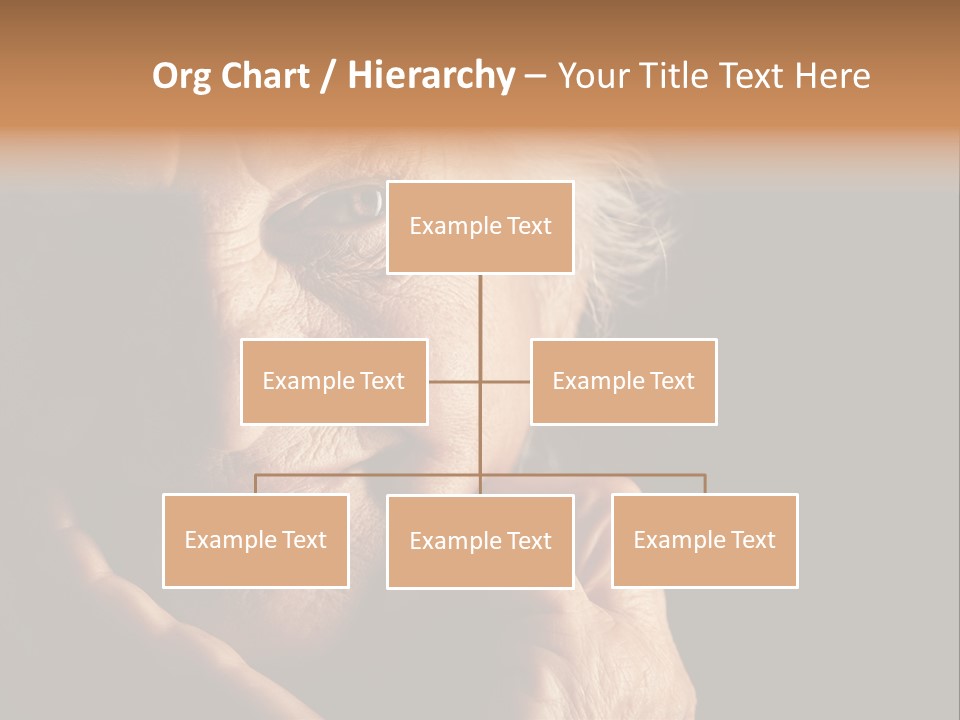 Org Chart / Hierarchy – Your Title Text Here

Example Text

Example Text

Example Text

Example Text

Example Text

Example Text